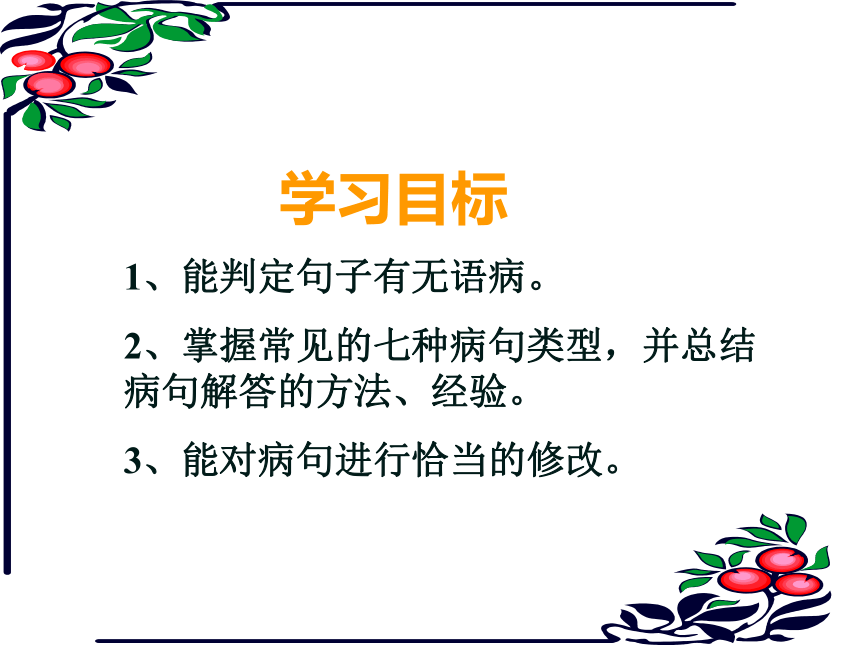 学习目标

1、能判定句子有无语病。

2、掌握常见的七种病句类型，并总结病句解答的方法、经验。

3、能对病句进行恰当的修改。